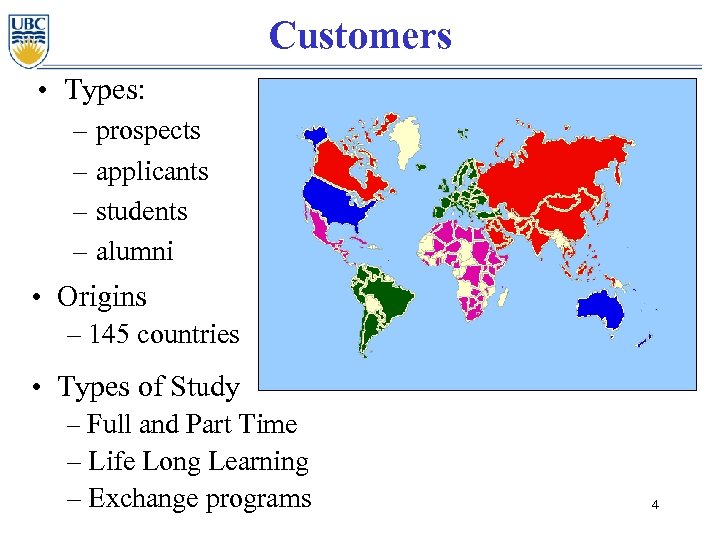 UBC

Customers

• Types:
– prospects
– applicants
– students
– alumni

• Origins
– 145 countries

• Types of Study
– Full and Part Time
– Life Long Learning
– Exchange programs

4